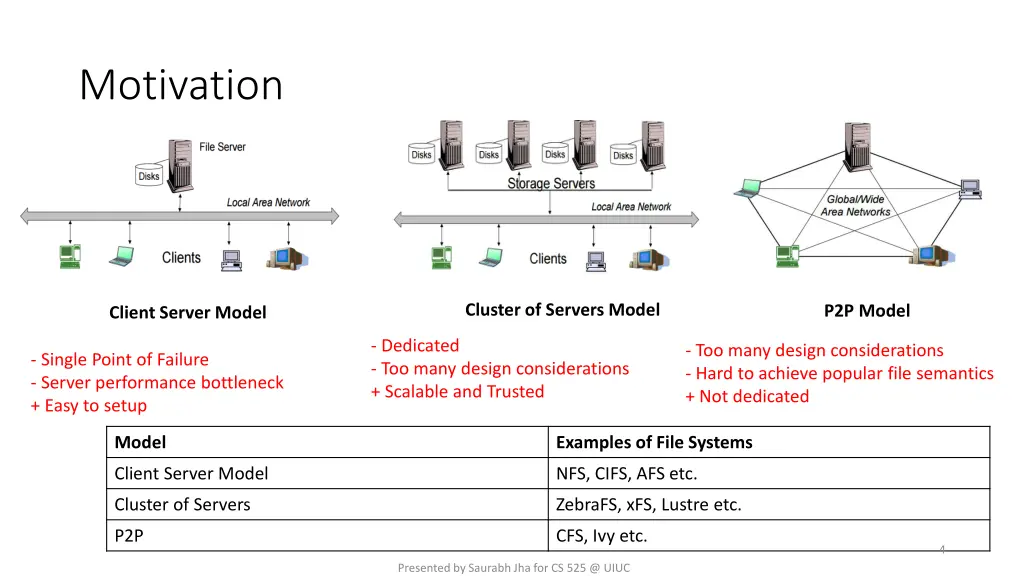 Motivation

File Server

Disks

Local Area Network

Clients

Disks Disks Disks Disks

Storage Servers

Local Area Network

Clients

Global/Wide Area Networks

Client Server Model

Cluster of Servers Model

P2P Model

- Single Point of Failure
- Server performance bottleneck
+ Easy to setup

- Dedicated
- Too many design considerations
+ Scalable and Trusted

- Too many design considerations
- Hard to achieve popular file semantics
+ Not dedicated

| Model | Examples of File Systems |
|---|---|
| Client Server Model | NFS, CIFS, AFS etc. |
| Cluster of Servers | ZebraFS, xFS, Lustre etc. |
| P2P | CFS, Ivy etc. |

4

Presented by Saurabh Jha for CS 525 @ UIUC